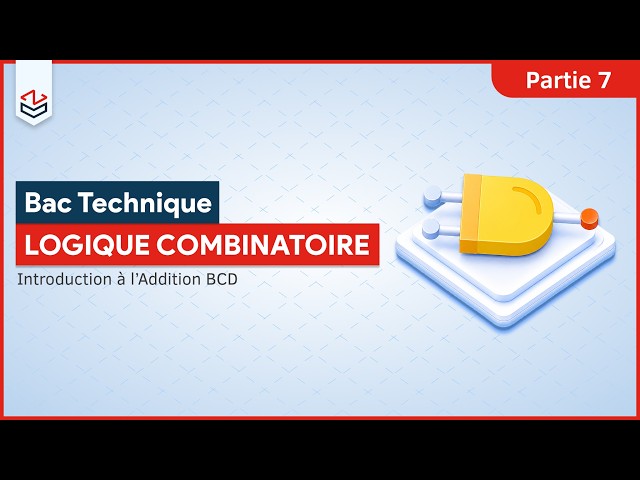 Partie 7

Bac Technique

LOGIQUE COMBINATOIRE

Introduction à l'Addition BCD